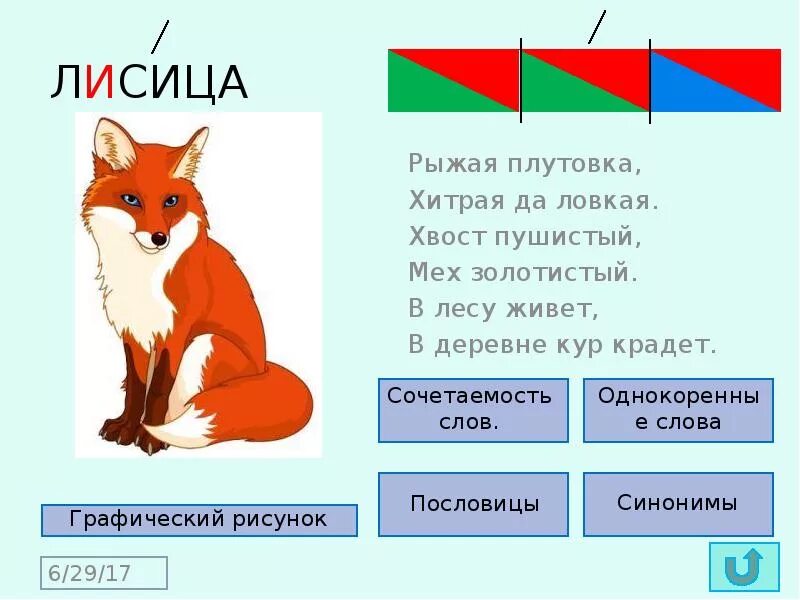 ЛИСИЦА

Рыжая плутовка,
Хитрая да ловкая.
Хвост пушистый,
Мех золотистый.
В лесу живет,
В деревне кур крадет.

Сочетаемость слов.

Однокоренные слова

Пословицы

Синонимы

Графический рисунок

6/29/17